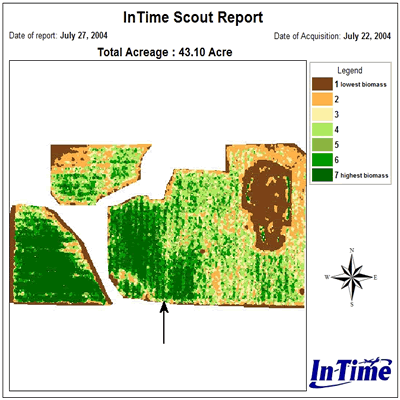 InTime Scout Report

Date of report: July 27, 2004

Date of Acquisition: July 22, 2004

Total Acreage : 43.10 Acre

Legend
1 lowest biomass
2
3
4
5
6
7 highest biomass

N
W
E
S

In-Time